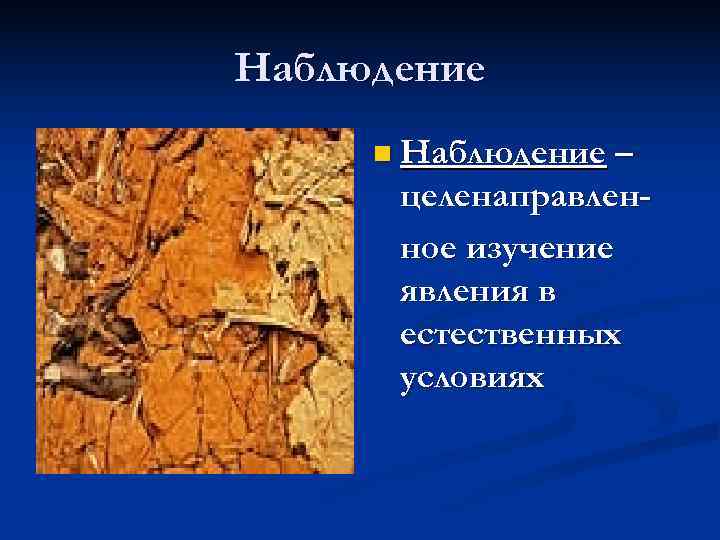 Наблюдение

Наблюдение – целенаправленное изучение явления в естественных условиях